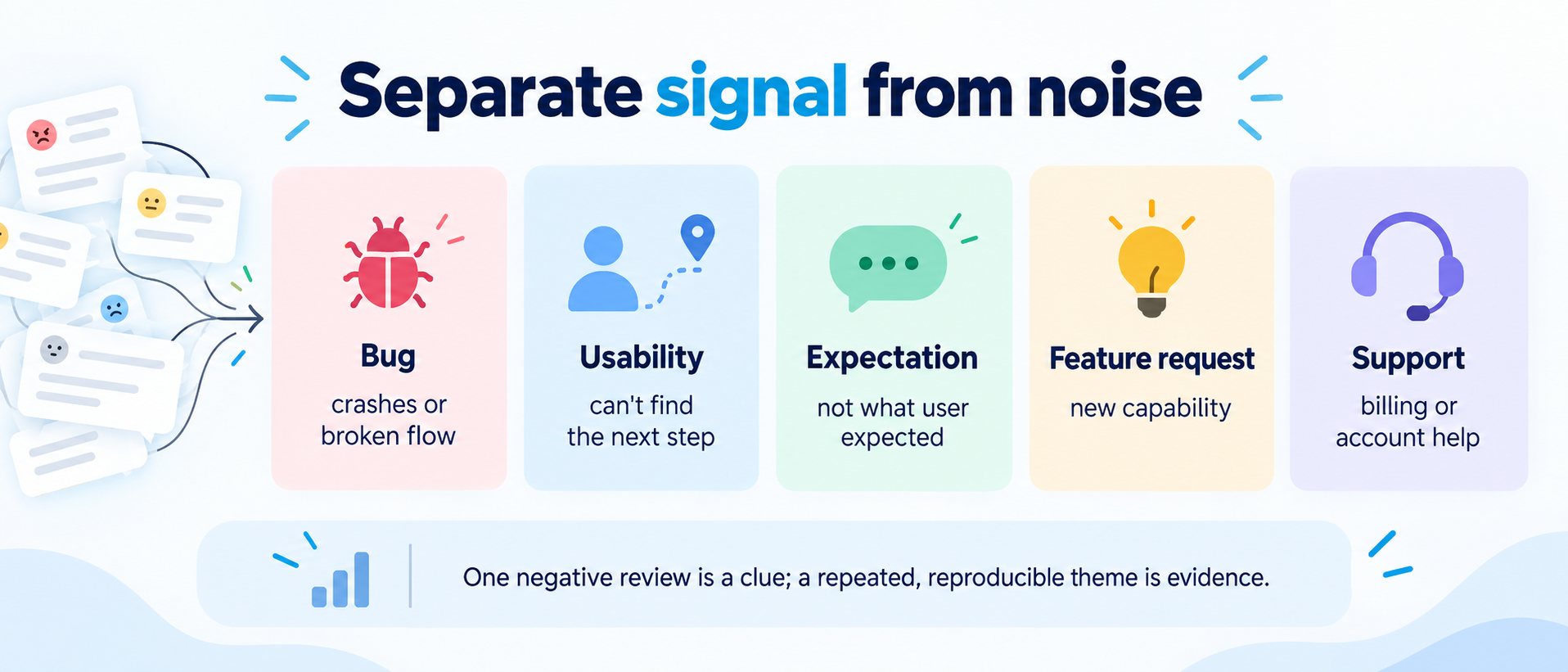 Separate signal from noise

Bug
crashes or broken flow

Usability
can't find the next step

Expectation
not what user expected

Feature request
new capability

Support
billing or account help

One negative review is a clue; a repeated, reproducible theme is evidence.